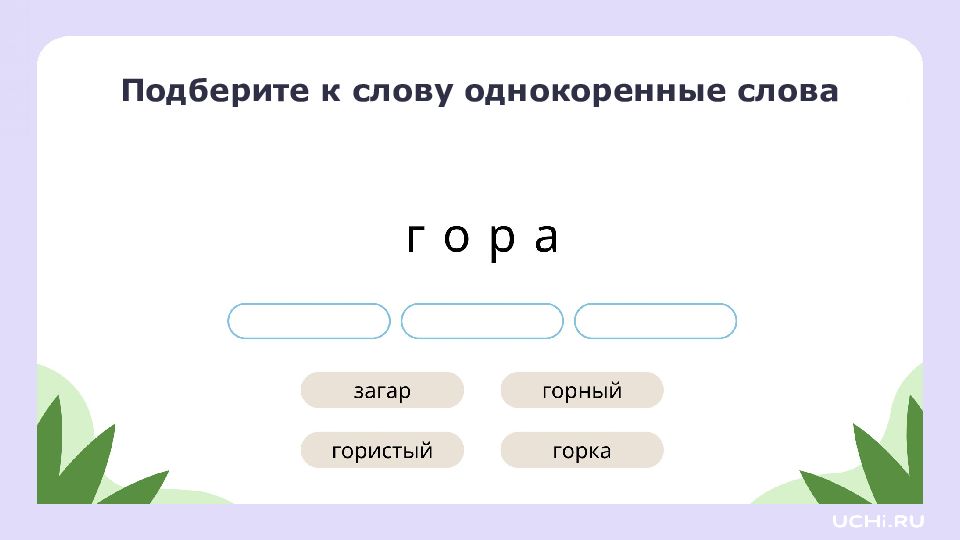 Подберите к слову однокоренные слова

г о р а

загар

горный

гористый

горка

UCHi.RU